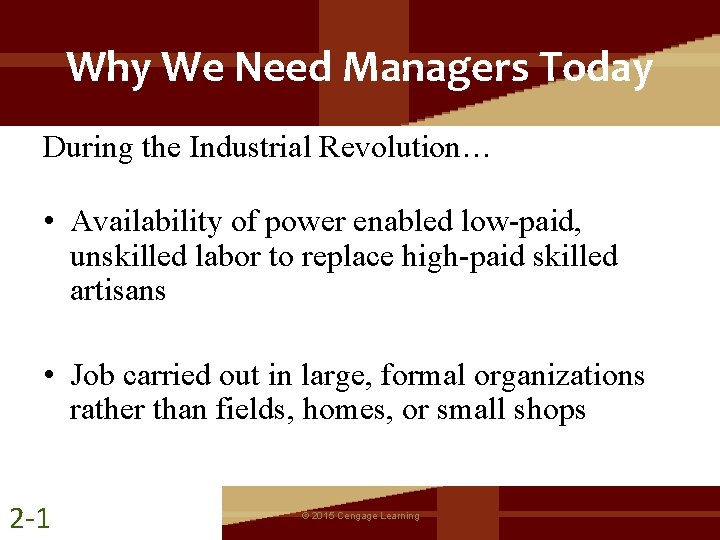 Why We Need Managers Today

During the Industrial Revolution…

• Availability of power enabled low-paid, unskilled labor to replace high-paid skilled artisans

• Job carried out in large, formal organizations rather than fields, homes, or small shops

2-1

© 2015 Cengage Learning